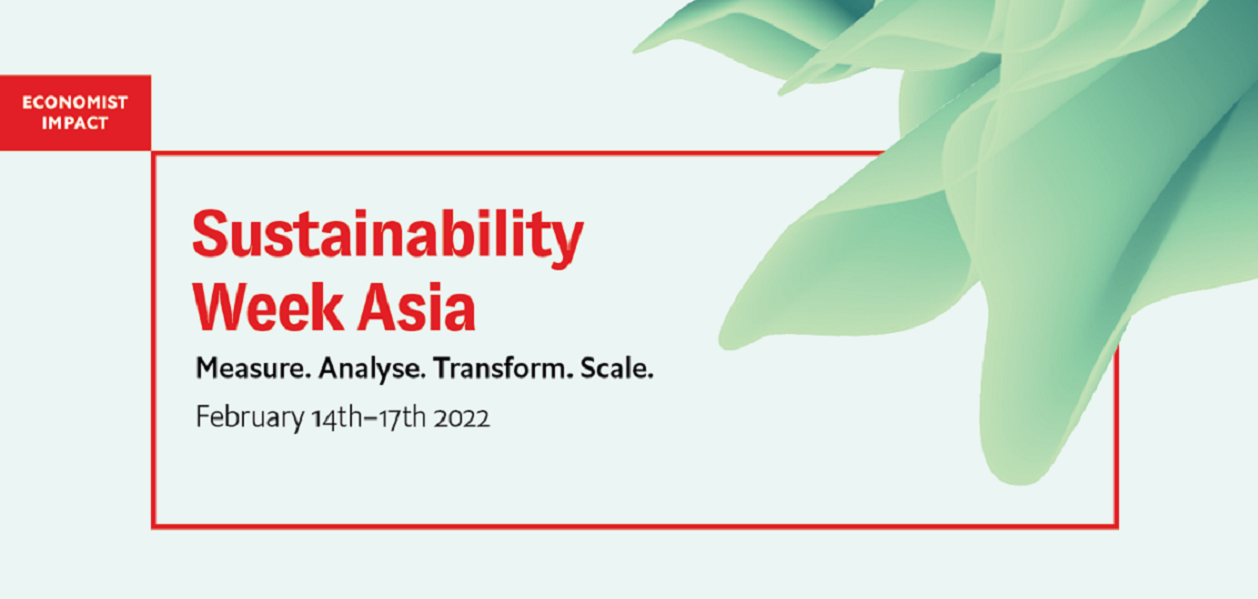 ECONOMIST IMPACT

Sustainability Week Asia

Measure. Analyse. Transform. Scale.

February 14th–17th 2022